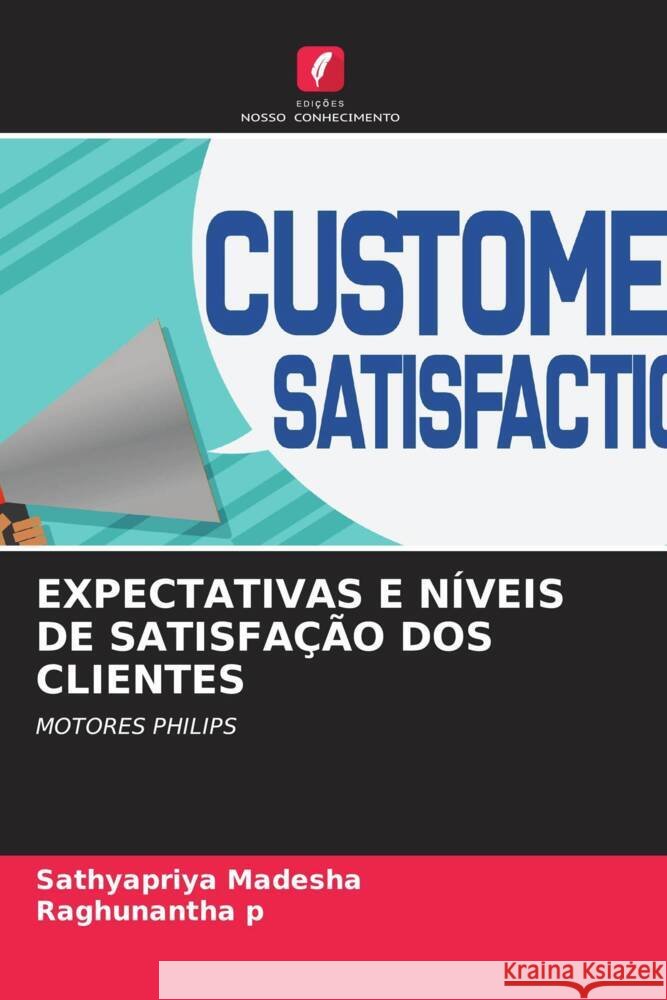 EDIÇÕES
NOSSO CONHECIMENTO

CUSTOME
SATISFACTIO

EXPECTATIVAS E NÍVEIS DE SATISFAÇÃO DOS CLIENTES

MOTORES PHILIPS

Sathyapriya Madesha
Raghunantha p